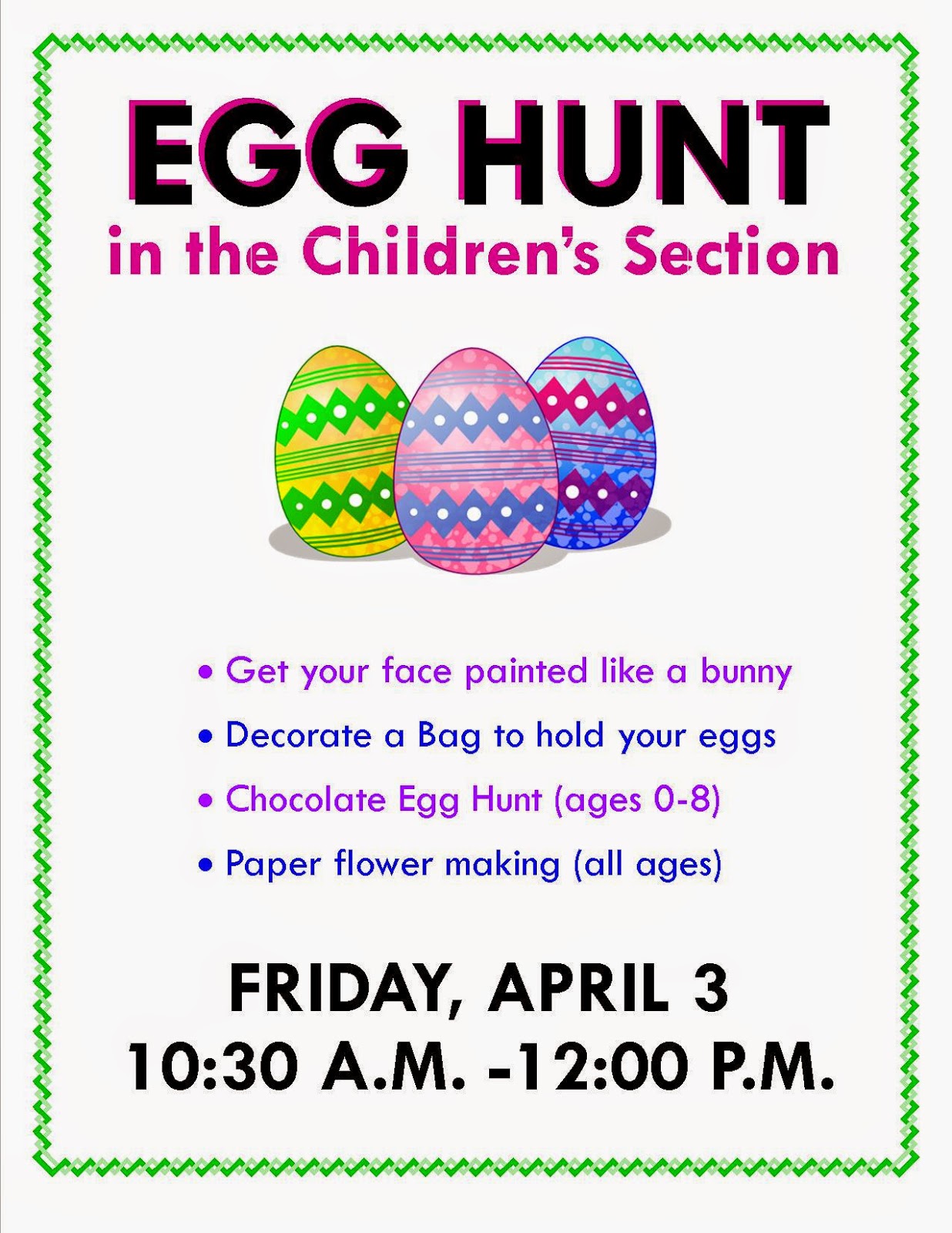 EGG HUNT
in the Children's Section

• Get your face painted like a bunny
• Decorate a Bag to hold your eggs
• Chocolate Egg Hunt (ages 0-8)
• Paper flower making (all ages)

FRIDAY, APRIL 3
10:30 A.M. -12:00 P.M.